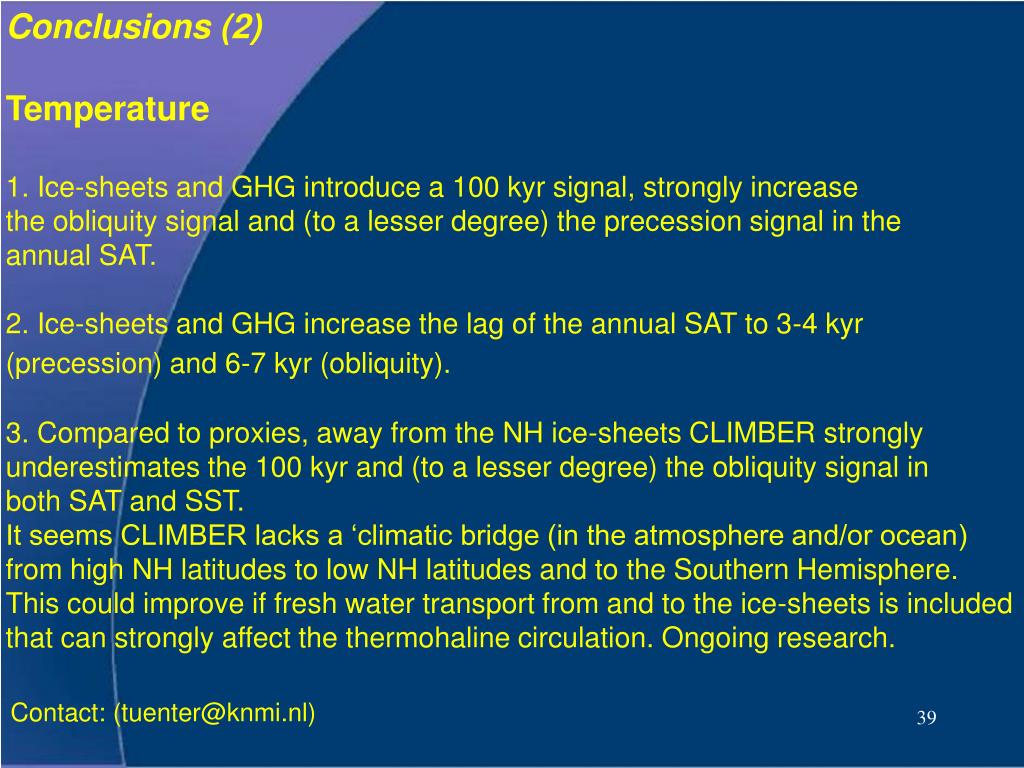 Conclusions (2)

Temperature

1. Ice-sheets and GHG introduce a 100 kyr signal, strongly increase the obliquity signal and (to a lesser degree) the precession signal in the annual SAT.

2. Ice-sheets and GHG increase the lag of the annual SAT to 3-4 kyr (precession) and 6-7 kyr (obliquity).

3. Compared to proxies, away from the NH ice-sheets CLIMBER strongly underestimates the 100 kyr and (to a lesser degree) the obliquity signal in both SAT and SST.
It seems CLIMBER lacks a ‘climatic bridge (in the atmosphere and/or ocean) from high NH latitudes to low NH latitudes and to the Southern Hemisphere. This could improve if fresh water transport from and to the ice-sheets is included that can strongly affect the thermohaline circulation. Ongoing research.

Contact: (tuenter@knmi.nl)

39